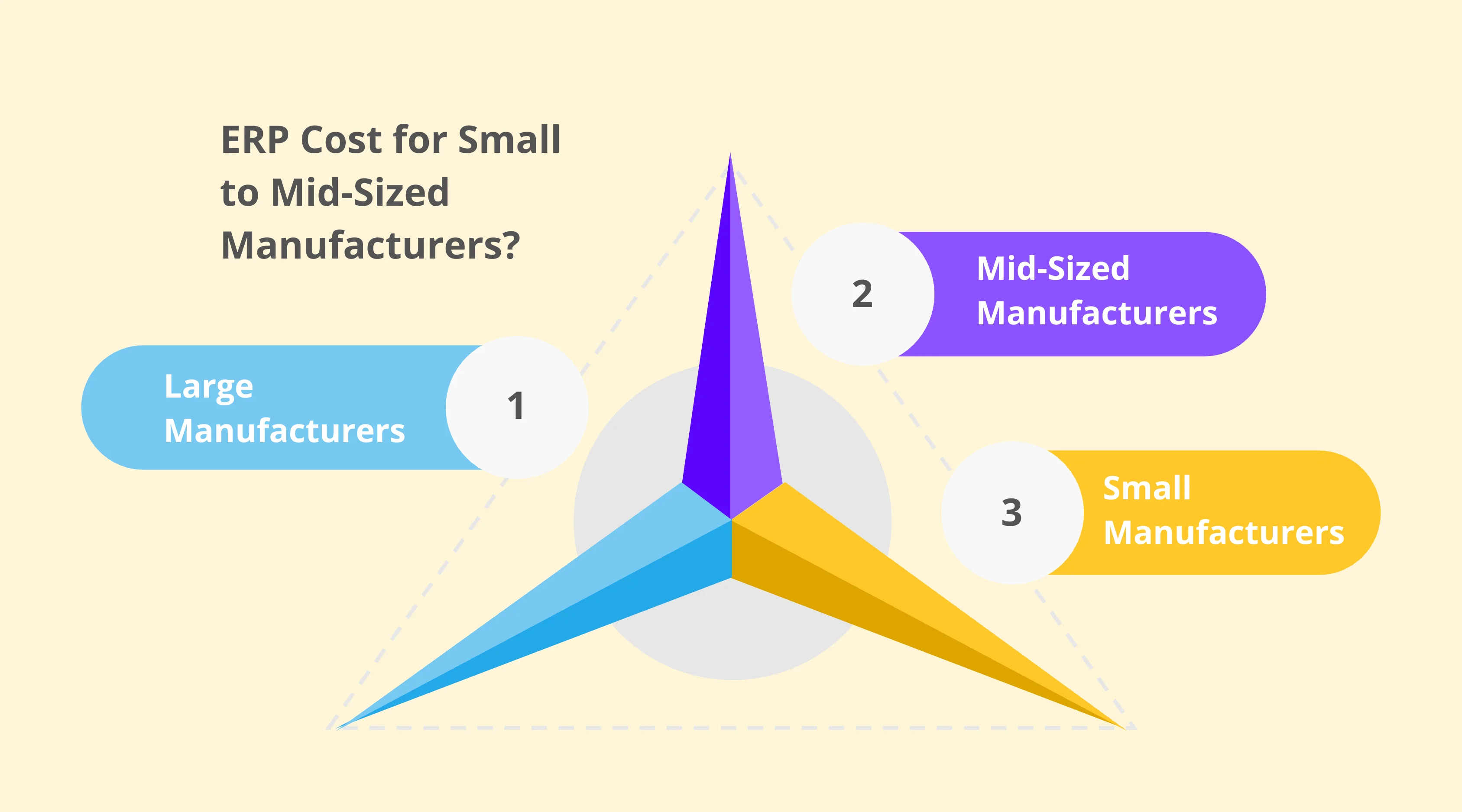 ERP Cost for Small to Mid-Sized Manufacturers?

Large Manufacturers

1

2

Mid-Sized Manufacturers

3

Small Manufacturers